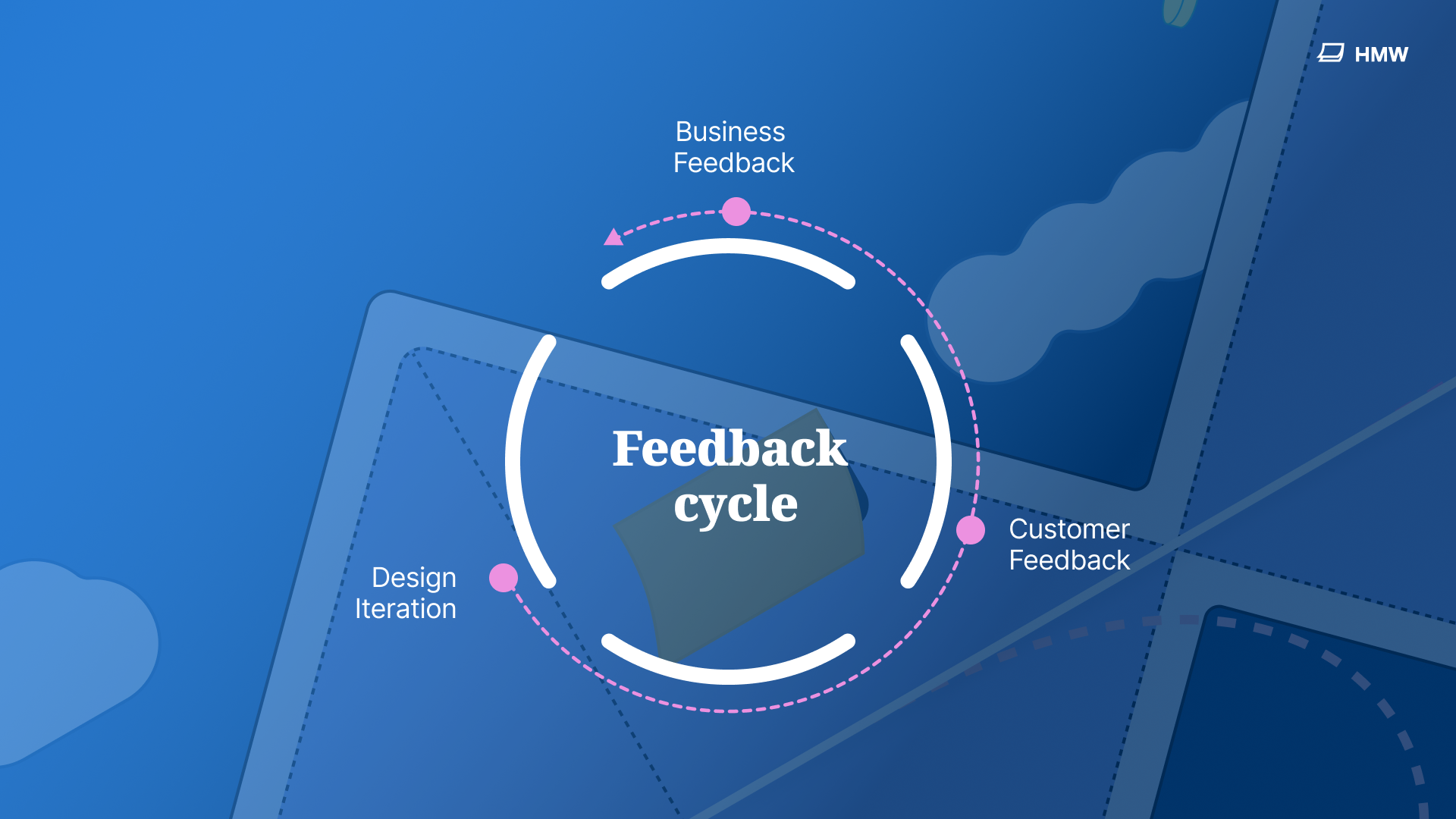 HMW

Business Feedback

Feedback cycle

Customer Feedback

Design Iteration